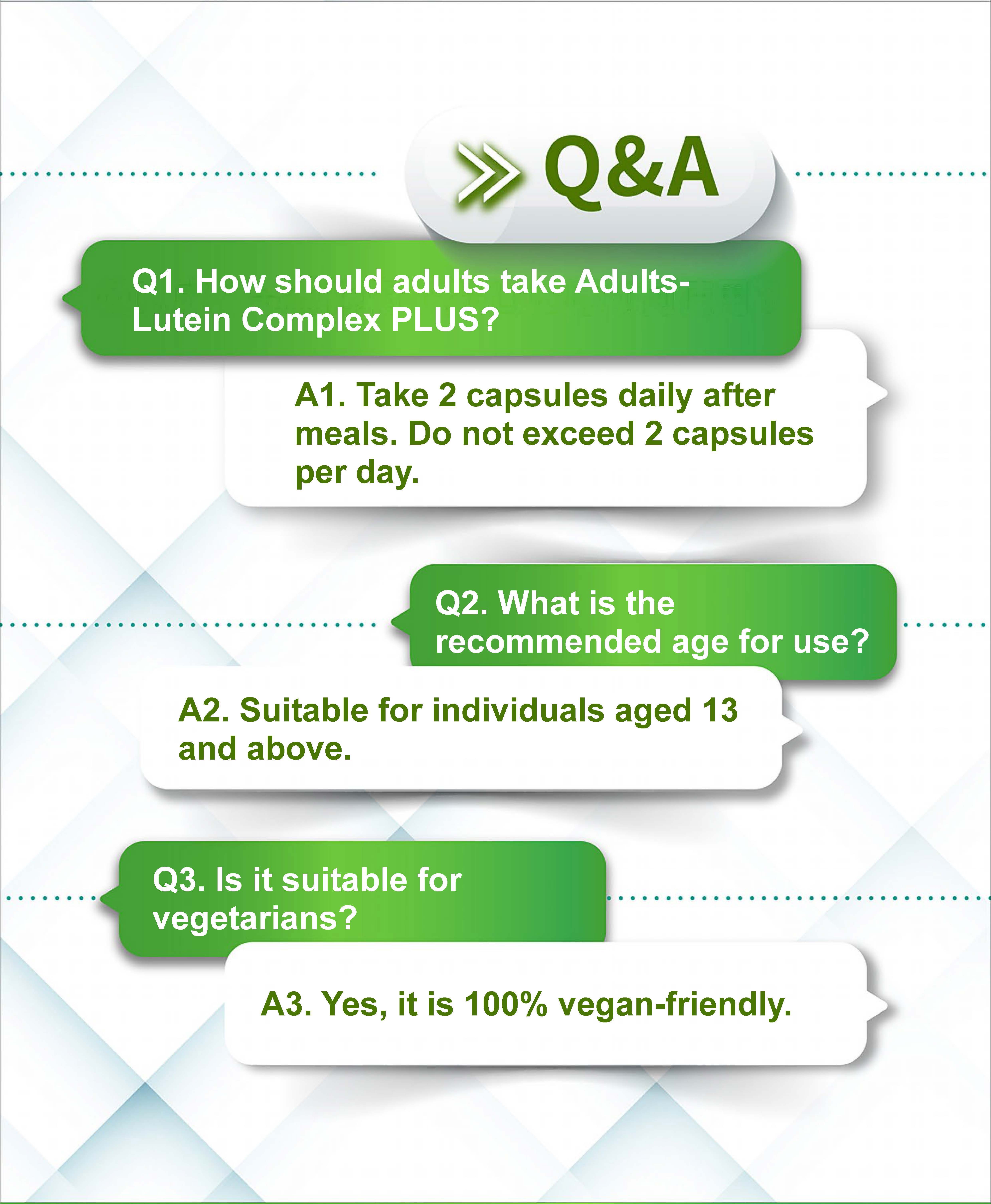 Q&A

Q1. How should adults take Adults-Lutein Complex PLUS?

A1. Take 2 capsules daily after meals. Do not exceed 2 capsules per day.

Q2. What is the recommended age for use?

A2. Suitable for individuals aged 13 and above.

Q3. Is it suitable for vegetarians?

A3. Yes, it is 100% vegan-friendly.